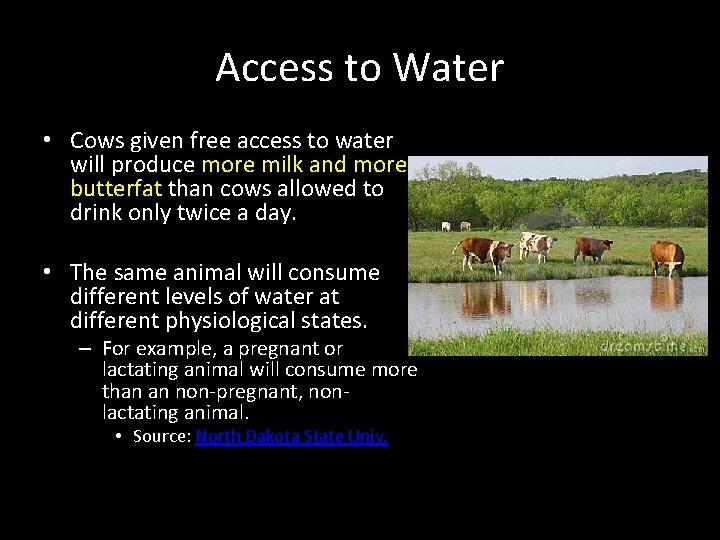 Access to Water

• Cows given free access to water will produce more milk and more butterfat than cows allowed to drink only twice a day.

• The same animal will consume different levels of water at different physiological states.

– For example, a pregnant or lactating animal will consume more than an non-pregnant, non-lactating animal.

• Source: North Dakota State Univ.

dreamstime.com